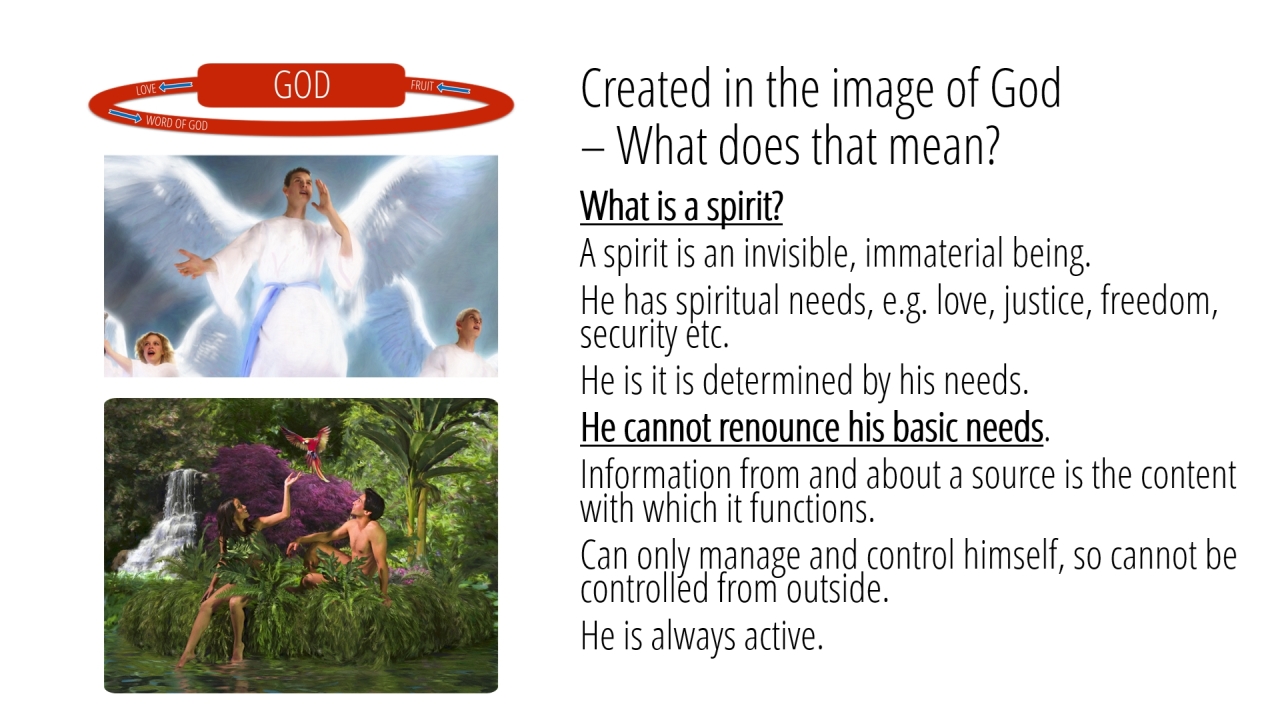 LOVE
GOD
FRUIT
WORD OF GOD

Created in the image of God – What does that mean?

What is a spirit?

A spirit is an invisible, immaterial being.

He has spiritual needs, e.g. love, justice, freedom, security etc.

He is it is determined by his needs.

He cannot renounce his basic needs.

Information from and about a source is the content with which it functions.

Can only manage and control himself, so cannot be controlled from outside.

He is always active.